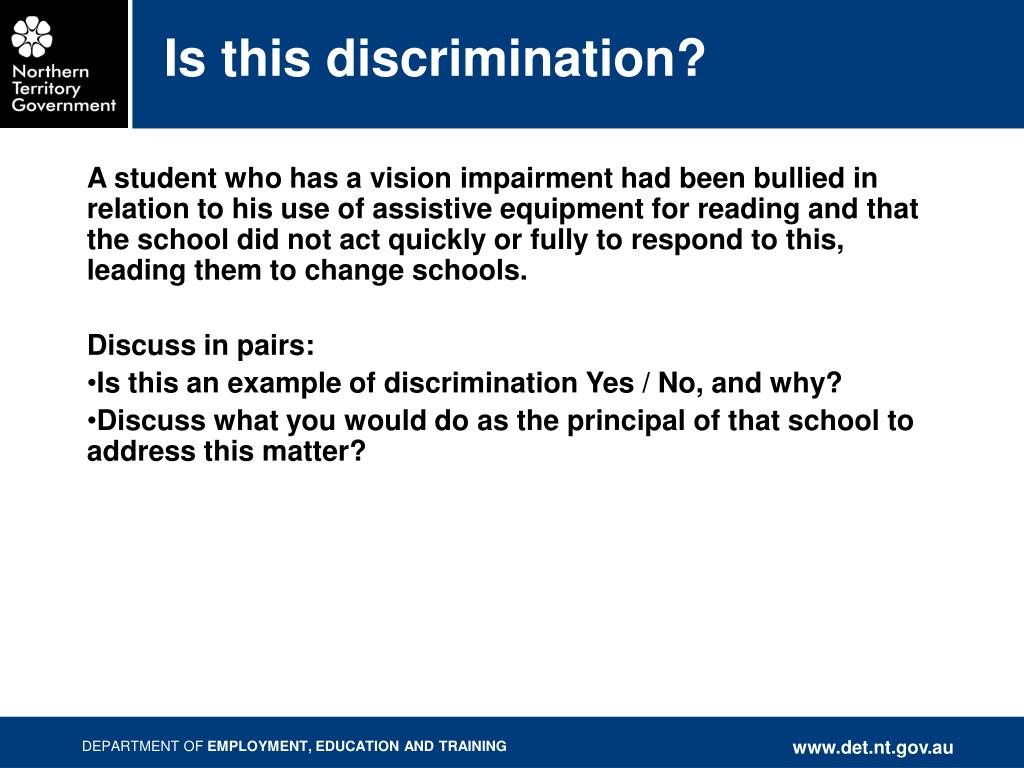 Northern Territory Government

Is this discrimination?

A student who has a vision impairment had been bullied in relation to his use of assistive equipment for reading and that the school did not act quickly or fully to respond to this, leading them to change schools.

Discuss in pairs:
•Is this an example of discrimination Yes / No, and why?
•Discuss what you would do as the principal of that school to address this matter?

DEPARTMENT OF EMPLOYMENT, EDUCATION AND TRAINING

www.det.nt.gov.au